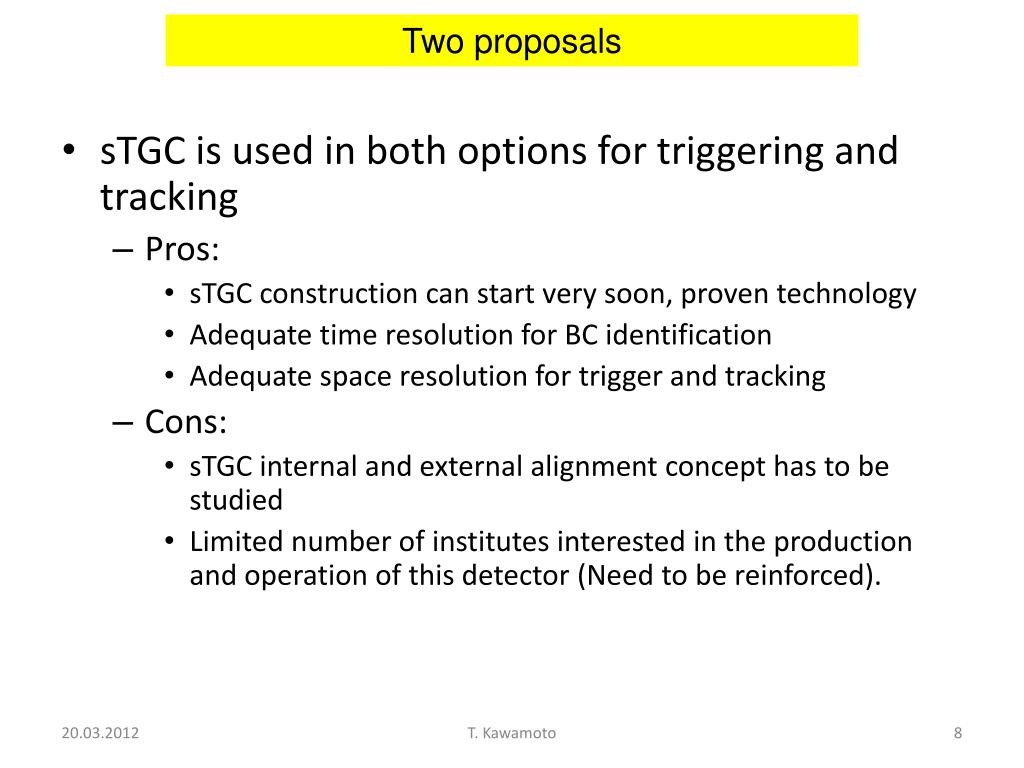 Two proposals

• sTGC is used in both options for triggering and tracking
– Pros:
• sTGC construction can start very soon, proven technology
• Adequate time resolution for BC identification
• Adequate space resolution for trigger and tracking
– Cons:
• sTGC internal and external alignment concept has to be studied
• Limited number of institutes interested in the production and operation of this detector (Need to be reinforced).

20.03.2012
T. Kawamoto
8